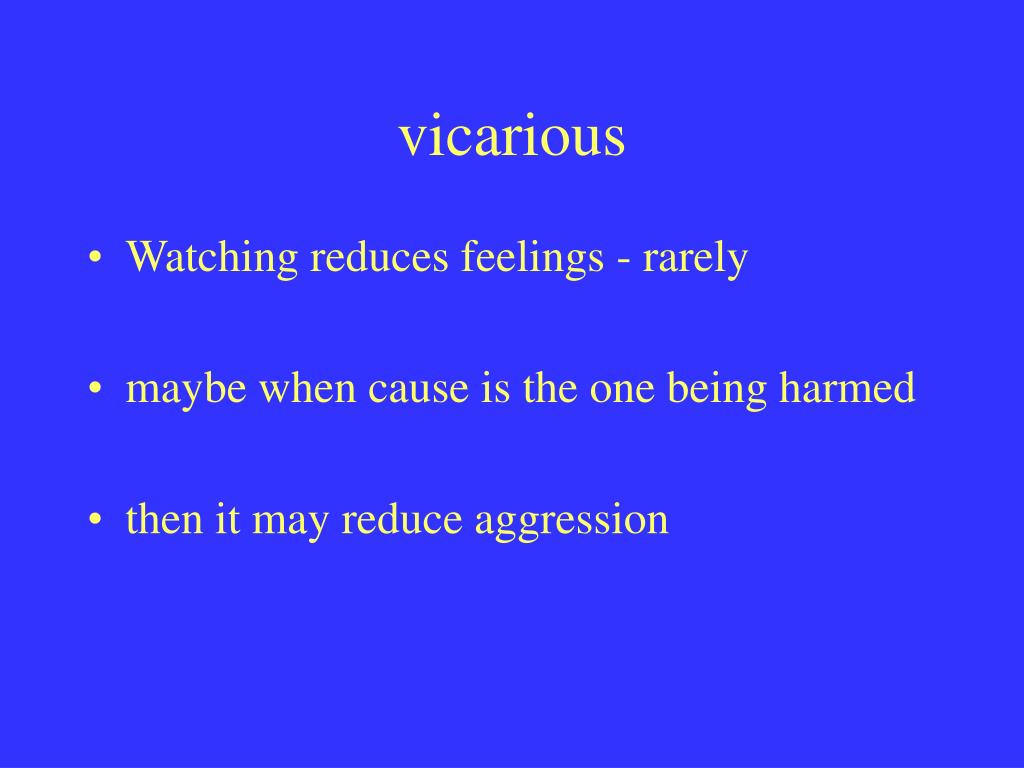 vicarious

• Watching reduces feelings - rarely

• maybe when cause is the one being harmed

• then it may reduce aggression